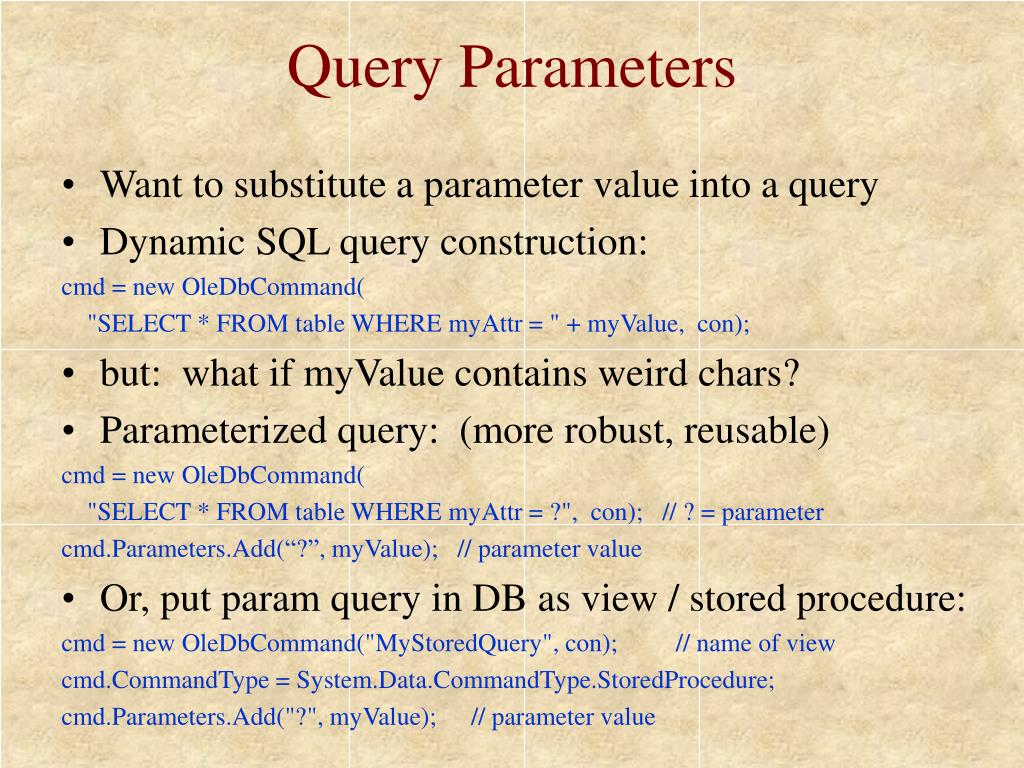 Query Parameters

• Want to substitute a parameter value into a query
• Dynamic SQL query construction:
cmd = new OleDbCommand(
"SELECT * FROM table WHERE myAttr = " + myValue, con);
• but: what if myValue contains weird chars?
• Parameterized query: (more robust, reusable)
cmd = new OleDbCommand(
"SELECT * FROM table WHERE myAttr = ?", con); // ? = parameter
cmd.Parameters.Add(“?”, myValue); // parameter value
• Or, put param query in DB as view / stored procedure:
cmd = new OleDbCommand("MyStoredQuery", con); // name of view
cmd.CommandType = System.Data.CommandType.StoredProcedure;
cmd.Parameters.Add("?", myValue); // parameter value